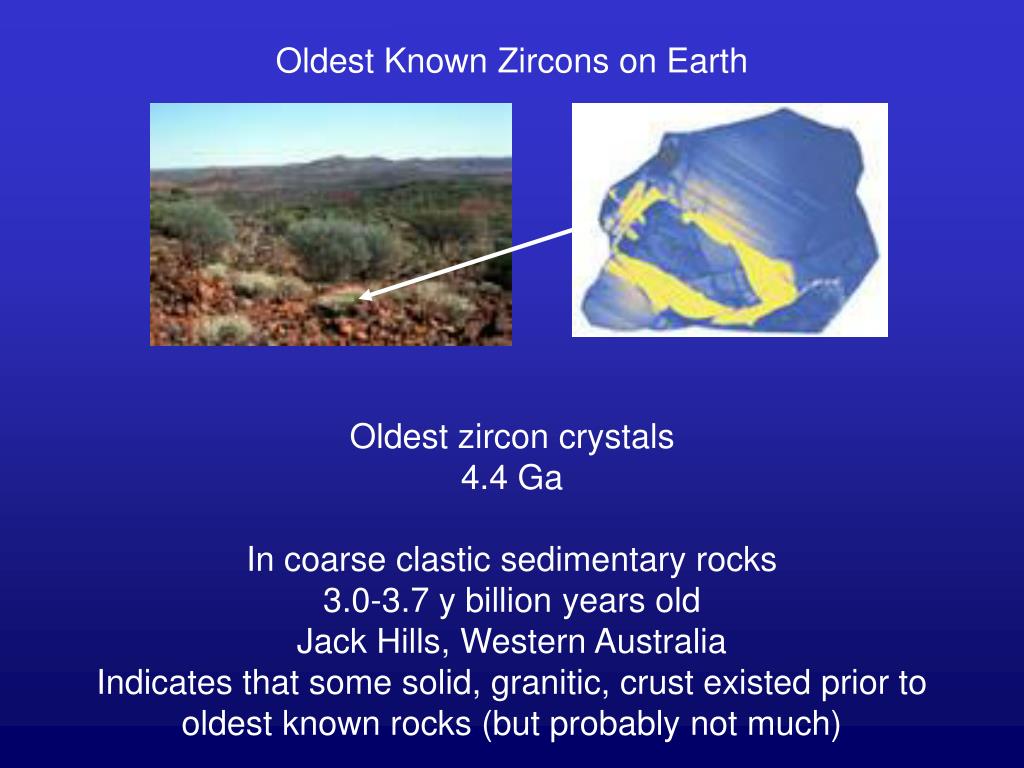 Oldest Known Zircons on Earth

Oldest zircon crystals
4.4 Ga

In coarse clastic sedimentary rocks
3.0-3.7 y billion years old
Jack Hills, Western Australia
Indicates that some solid, granitic, crust existed prior to oldest known rocks (but probably not much)